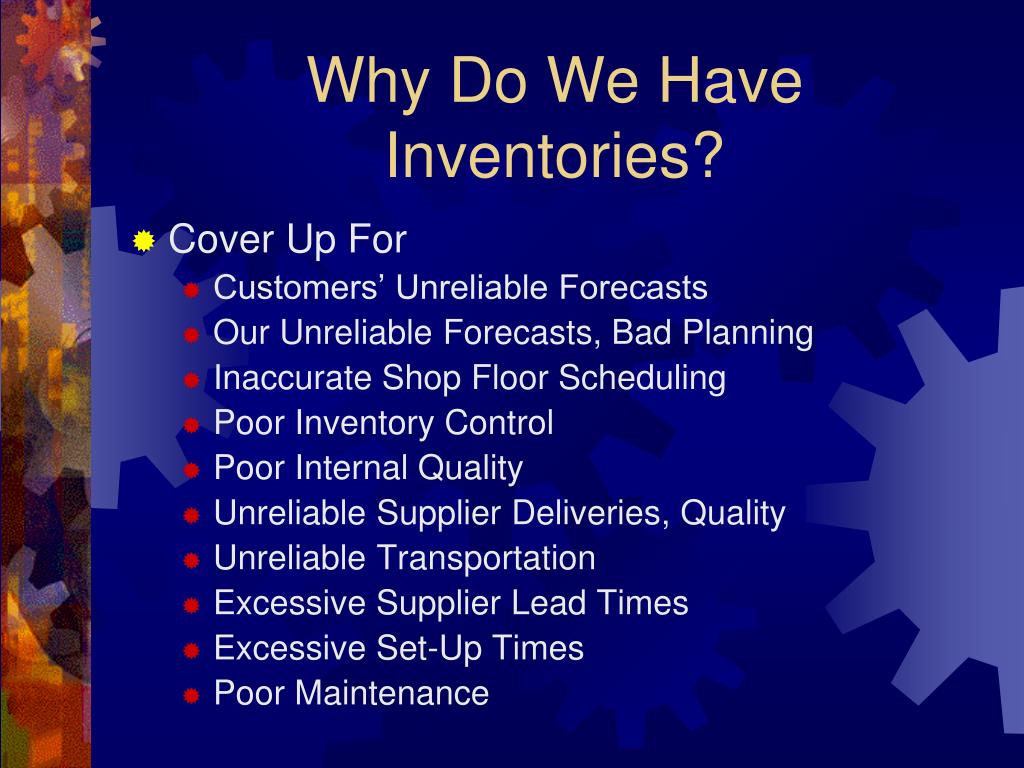 Why Do We Have Inventories?

Cover Up For
Customers’ Unreliable Forecasts
Our Unreliable Forecasts, Bad Planning
Inaccurate Shop Floor Scheduling
Poor Inventory Control
Poor Internal Quality
Unreliable Supplier Deliveries, Quality
Unreliable Transportation
Excessive Supplier Lead Times
Excessive Set-Up Times
Poor Maintenance